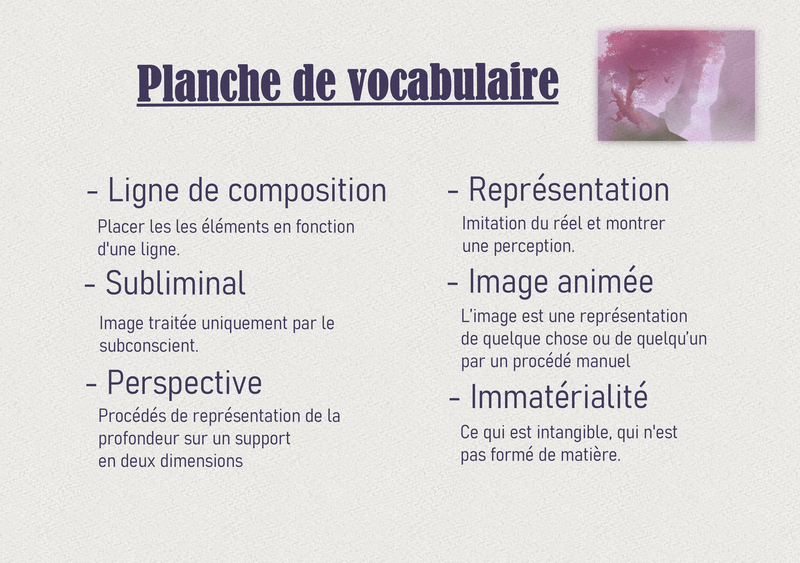 Planche de vocabulaire

- Ligne de composition
Placer les les éléments en fonction d'une ligne.

- Subliminal
Image traitée uniquement par le subconscient.

- Perspective
Procédés de représentation de la profondeur sur un support en deux dimensions

- Représentation
Imitation du réel et montrer une perception.

- Image animée
L'image est une représentation de quelque chose ou de quelqu'un par un procédé manuel

- Immatérialité
Ce qui est intangible, qui n'est pas formé de matière.